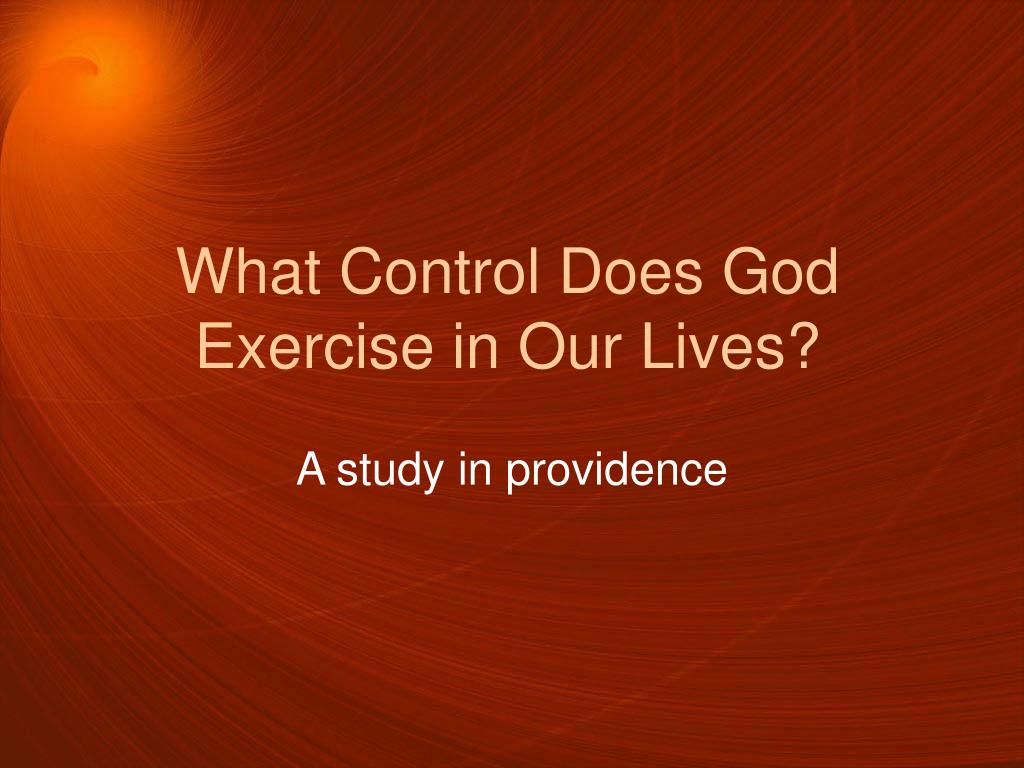 What Control Does God Exercise in Our Lives?

A study in providence